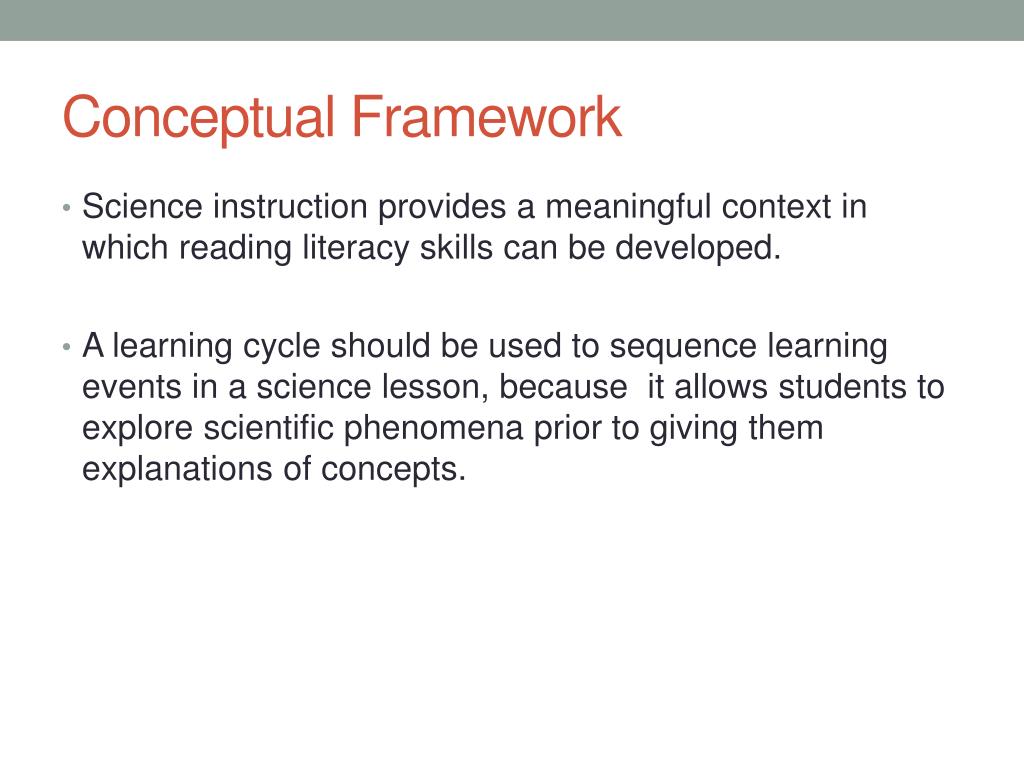 Conceptual Framework

• Science instruction provides a meaningful context in which reading literacy skills can be developed.

• A learning cycle should be used to sequence learning events in a science lesson, because  it allows students to explore scientific phenomena prior to giving them explanations of concepts.